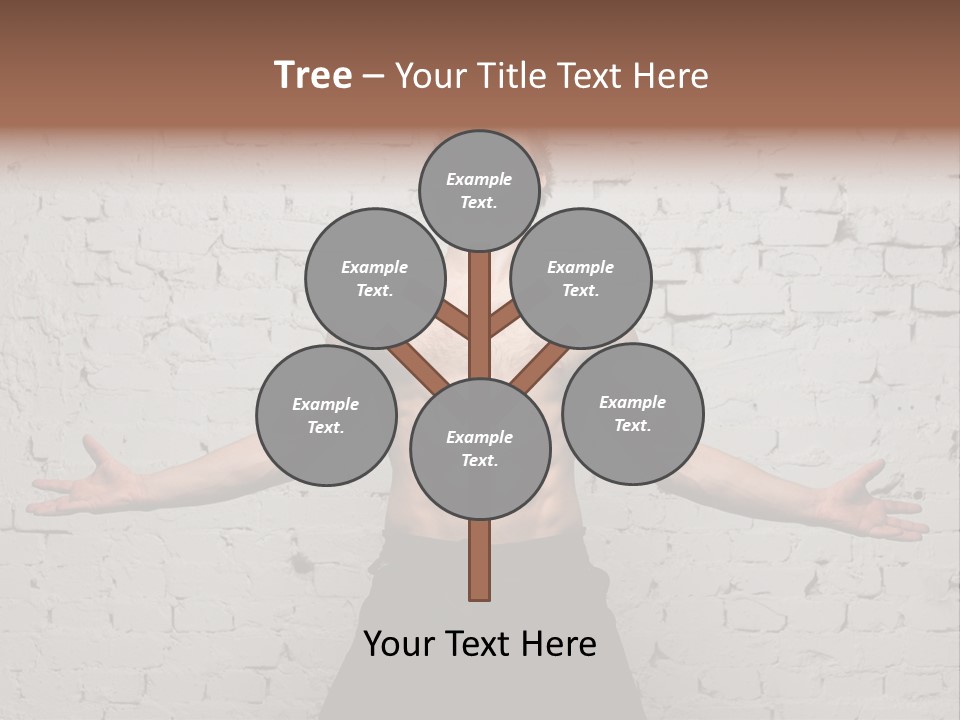 Tree – Your Title Text Here

Example Text.

Example Text.

Example Text.

Example Text.

Example Text.

Example Text.

Your Text Here